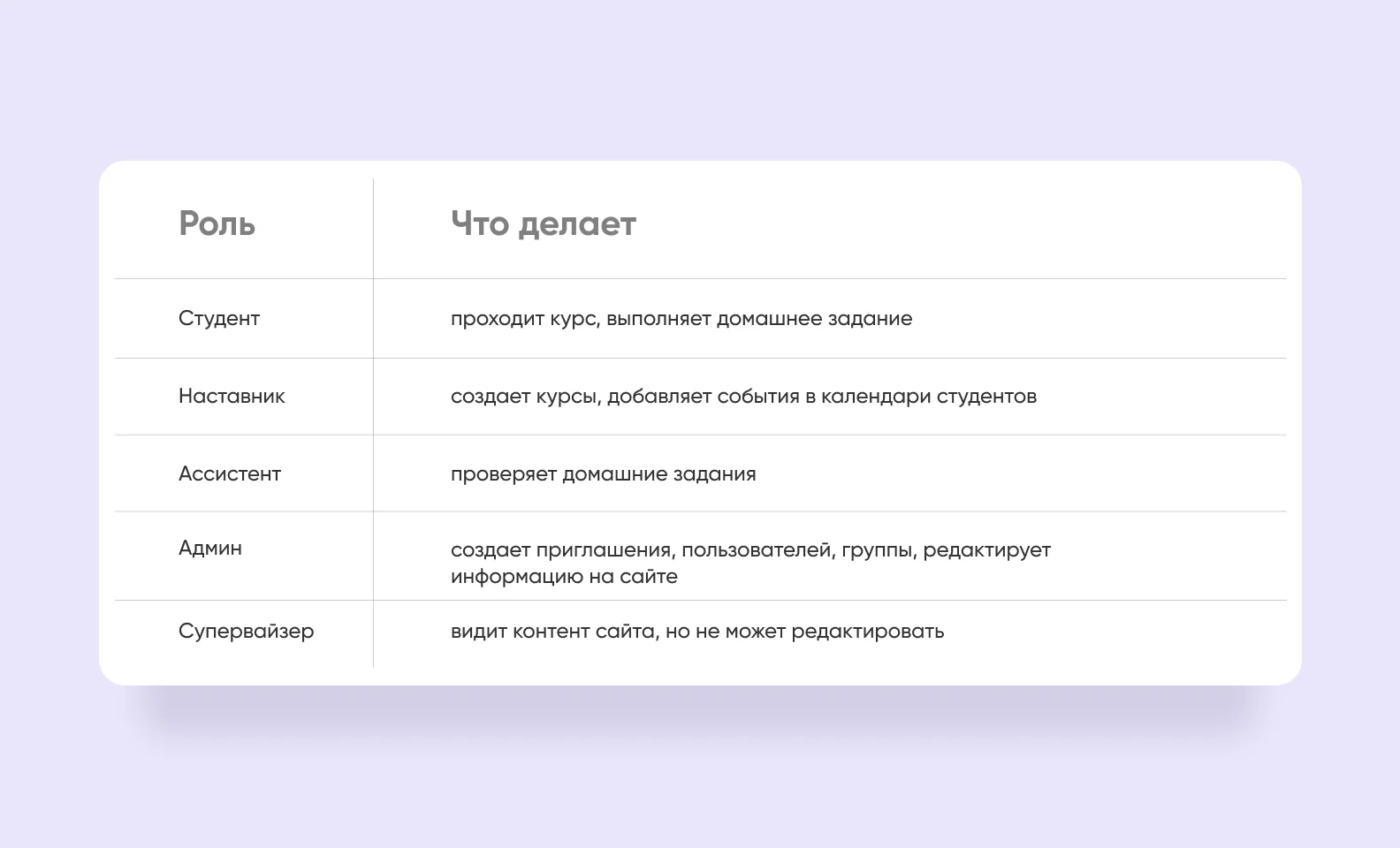 | Роль | Что делает |
|---|---|
| Студент | проходит курс, выполняет домашнее задание |
| Наставник | создает курсы, добавляет события в календари студентов |
| Ассистент | проверяет домашние задания |
| Админ | создает приглашения, пользователей, группы, редактирует информацию на сайте |
| Супервайзер | видит контент сайта, но не может редактировать |